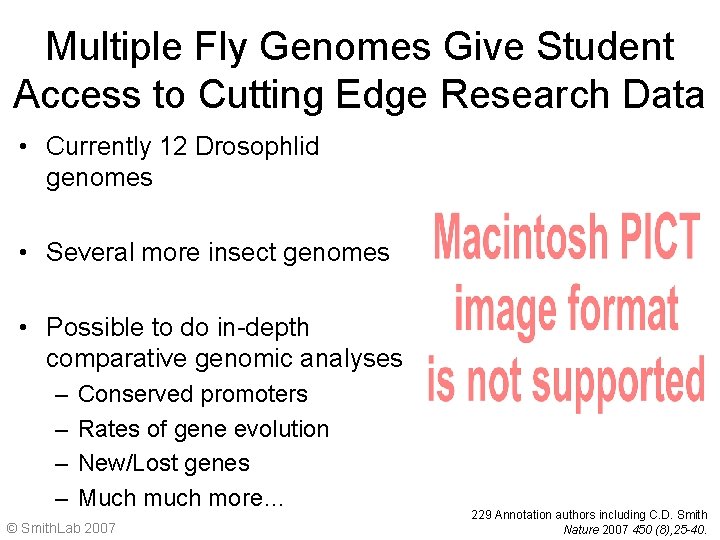 Multiple Fly Genomes Give Student Access to Cutting Edge Research Data

• Currently 12 Drosophlid genomes

• Several more insect genomes

• Possible to do in-depth comparative genomic analyses
– Conserved promoters
– Rates of gene evolution
– New/Lost genes
– Much much more…

Macintosh PICT image format is not supported

229 Annotation authors including C.D. Smith
Nature 2007 450 (8),25-40.

© SmithLab 2007